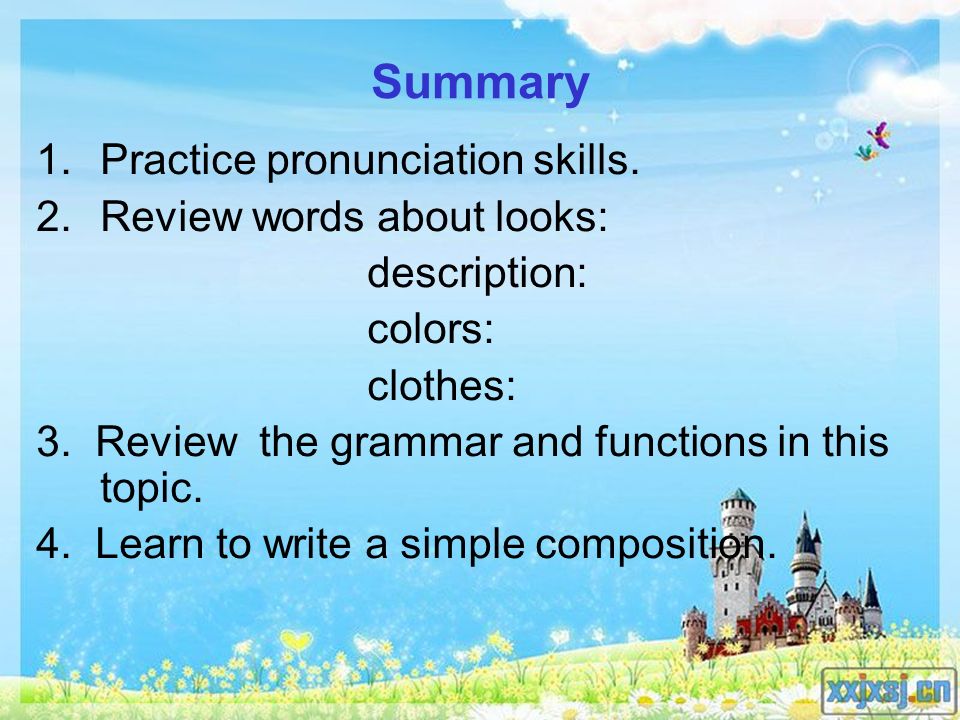 Summary

1. Practice pronunciation skills.
2. Review words about looks:
description:
colors:
clothes:
3. Review the grammar and functions in this topic.
4. Learn to write a simple composition.

xxjxsj.cn